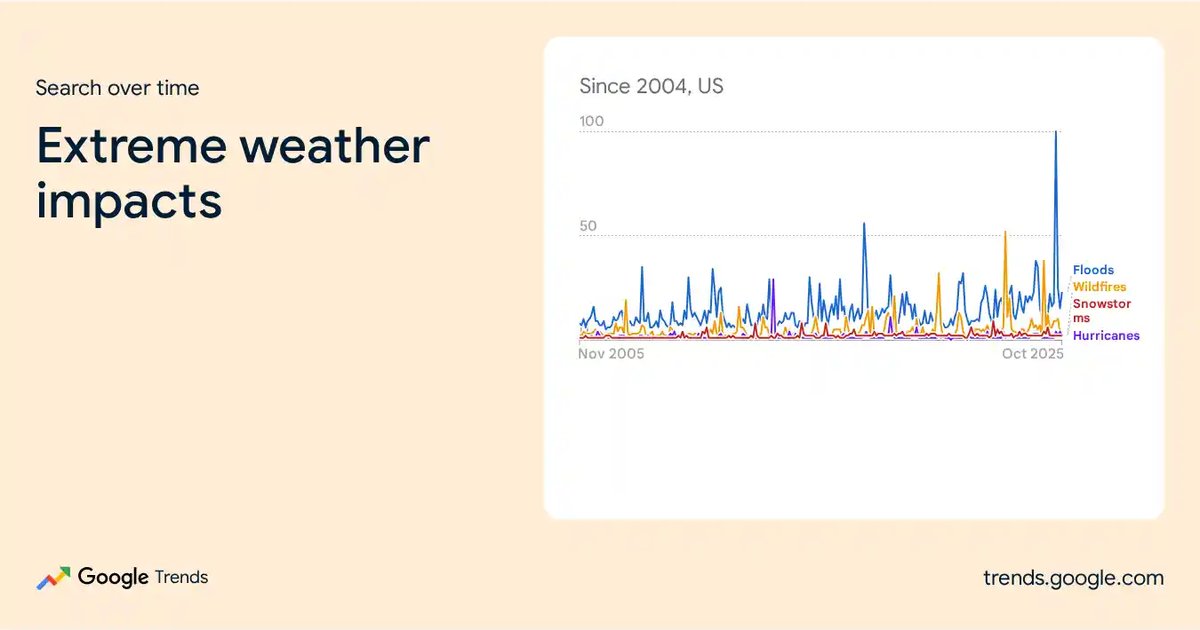 Search over time

Extreme weather impacts

Since 2004, US

100

50

Nov 2005

Oct 2025

Floods
Wildfires
Snowstorms
Hurricanes

Google Trends

trends.google.com